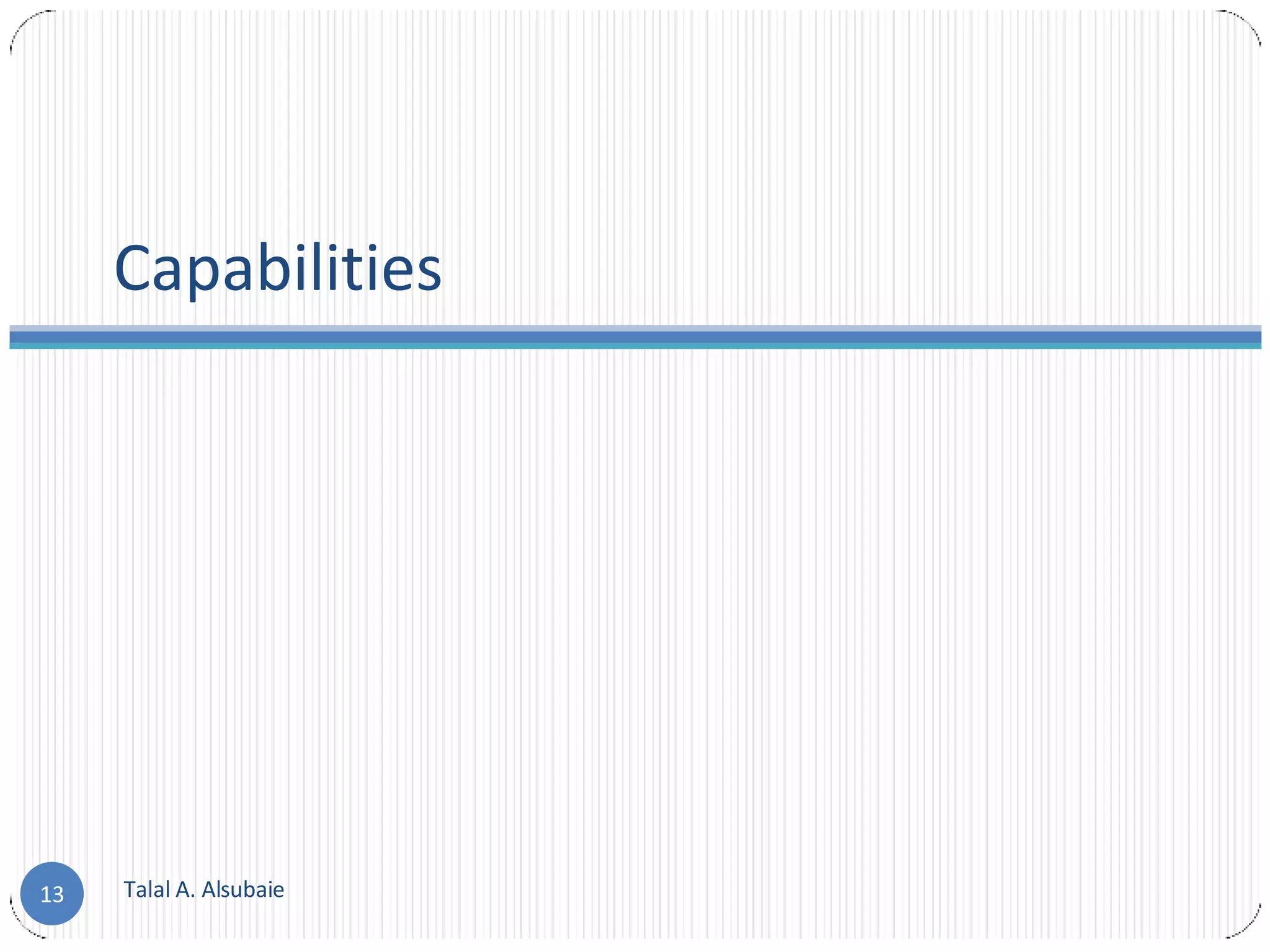 Capabilities

13

Talal A. Alsubaie